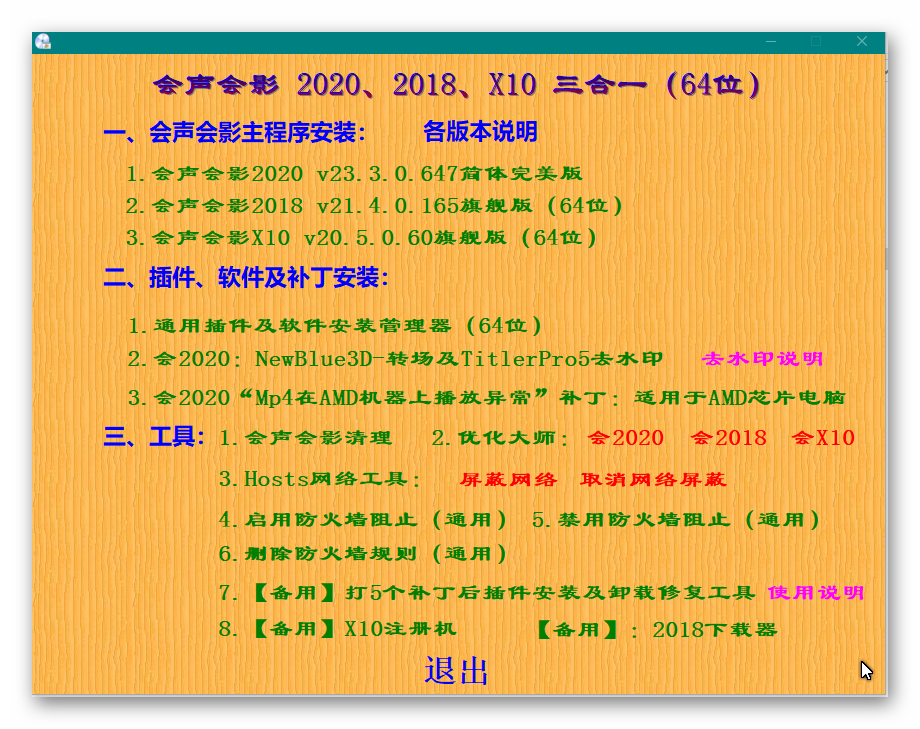 会声会影 2020、2018、X10 三合一（64位）

一、会声会影主程序安装：　　各版本说明

1.会声会影2020 v23.3.0.647简体完美版

2.会声会影2018 v21.4.0.165旗舰版（64位）

3.会声会影X10 v20.5.0.60旗舰版（64位）

二、插件、软件及补丁安装：

1.通用插件及软件安装管理器（64位）

2.会2020：NewBlue3D-转场及TitlerPro5去水印　去水印说明

3.会2020“Mp4在AMD机器上播放异常”补丁：适用于AMD芯片电脑

三、工具：1.会声会影清理　2.优化大师：会2020　会2018　会X10

3.Hosts网络工具：　屏蔽网络　取消网络屏蔽

4.启用防火墙阻止（通用）　5.禁用防火墙阻止（通用）

6.删除防火墙规则（通用）

7.【备用】打5个补丁后插件安装及卸载修复工具　使用说明

8.【备用】X10注册机　　【备用】：2018下载器

退出